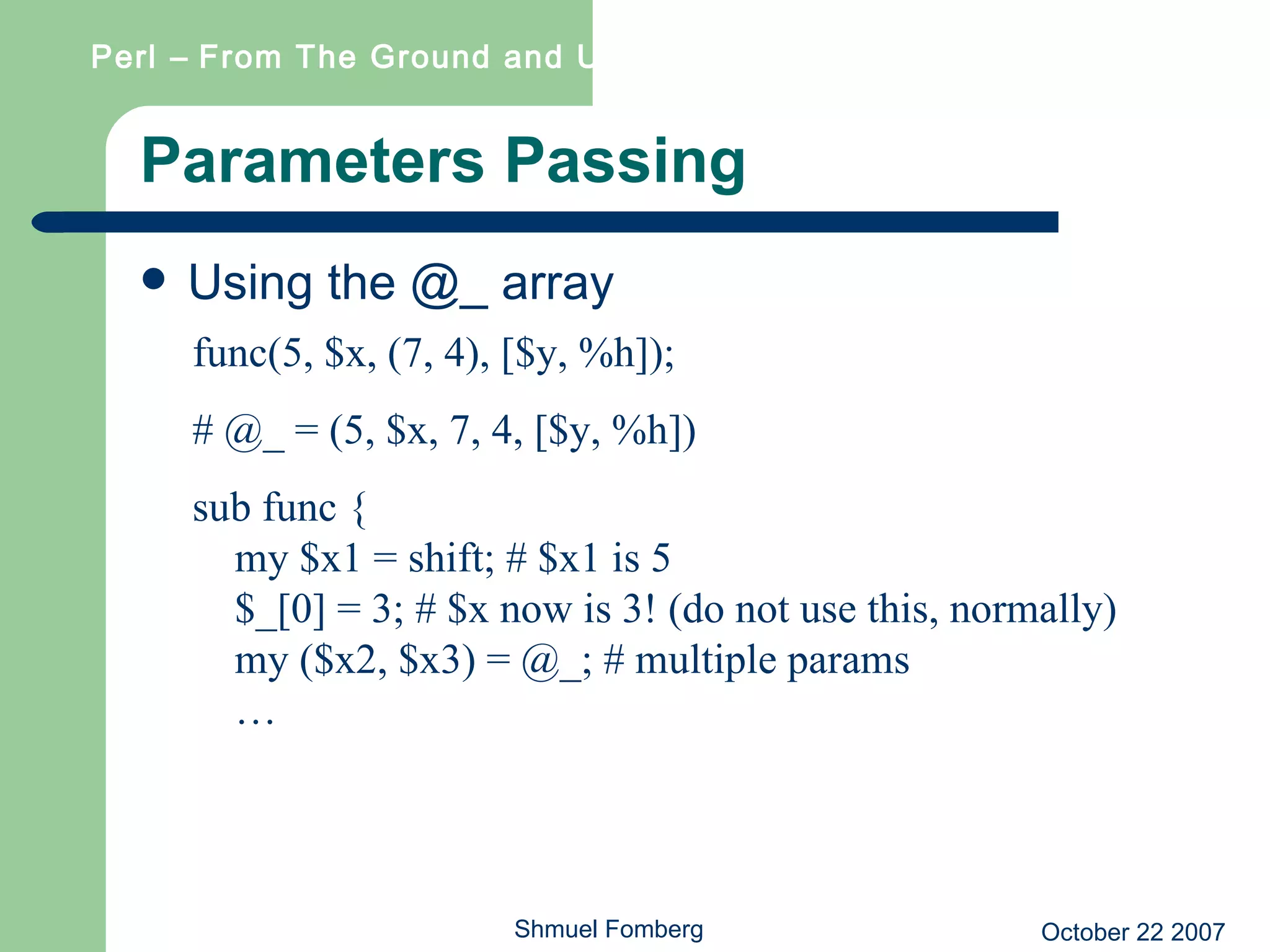 Perl – From The Ground and U

Parameters Passing

• Using the @_ array

func(5, $x, (7, 4), [$y, %h]);

# @_ = (5, $x, 7, 4, [$y, %h])

sub func {
my $x1 = shift; # $x1 is 5
$_[0] = 3; # $x now is 3! (do not use this, normally)
my ($x2, $x3) = @_; # multiple params
…

Shmuel Fomberg

October 22 2007